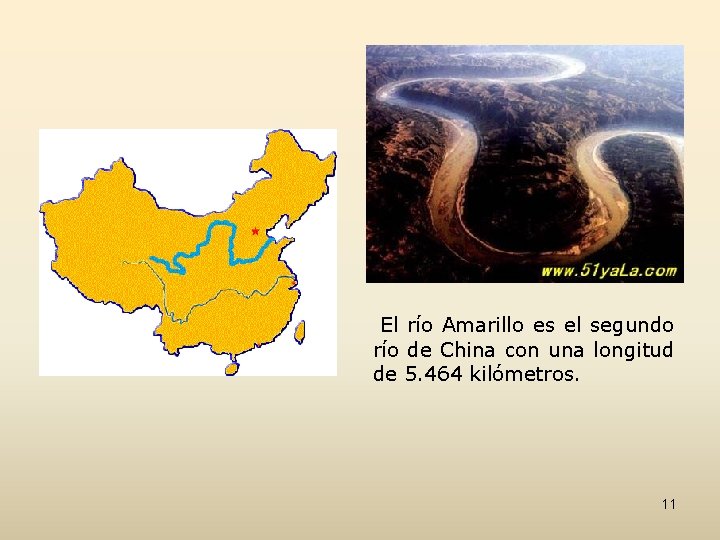 www.51yaLa.com

El río Amarillo es el segundo río de China con una longitud de 5.464 kilómetros.

11